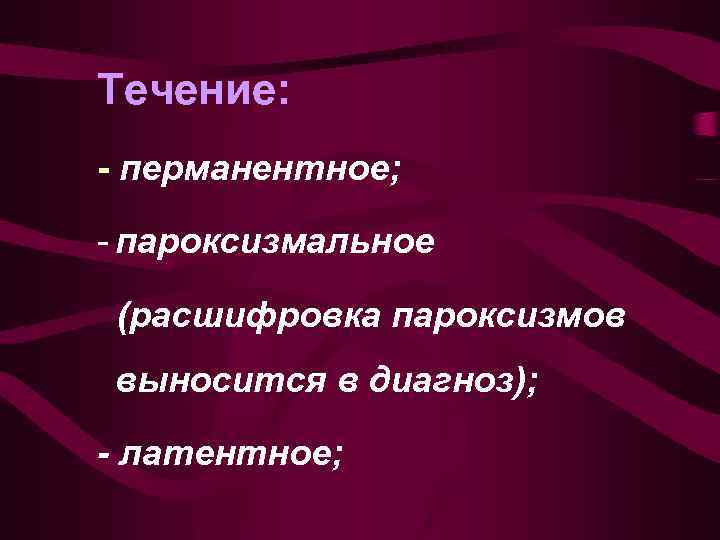 Течение:

- перманентное;

- пароксизмальное

(расшифровка пароксизмов выносится в диагноз);

- латентное;